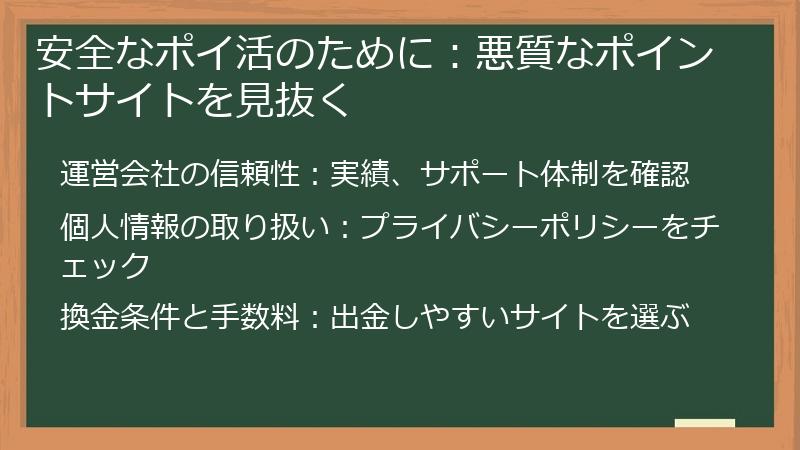 安全なポイ活のために：悪質なポイントサイトを見抜く

運営会社の信頼性：実績、サポート体制を確認

個人情報の取り扱い：プライバシーポリシーをチェック

換金条件と手数料：出金しやすいサイトを選ぶ